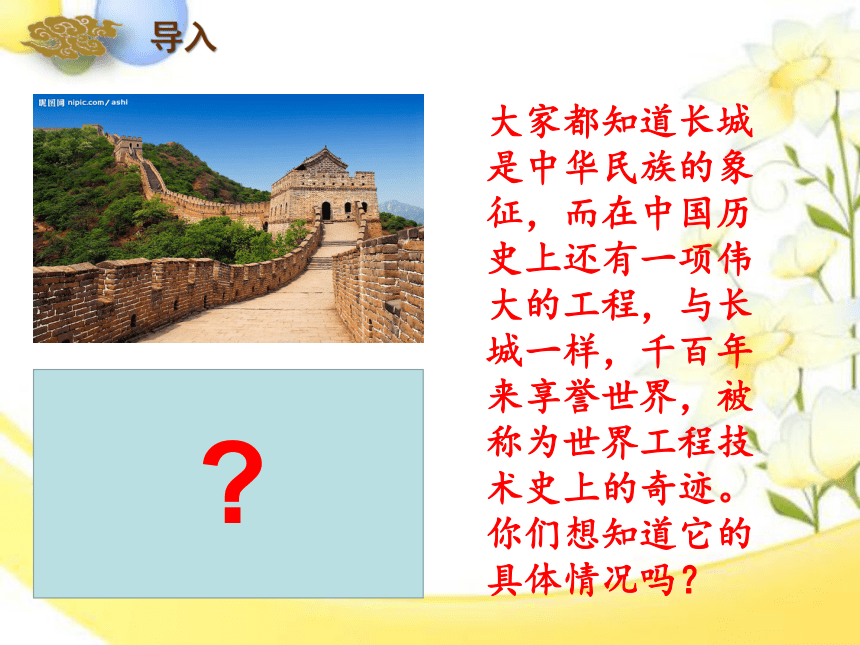 导入

昵图网 nipic.com/ashi

?

大家都知道长城是中华民族的象征，而在中国历史上还有一项伟大的工程，与长城一样，千百年来享誉世界，被称为世界工程技术史上的奇迹。你们想知道它的具体情况吗？